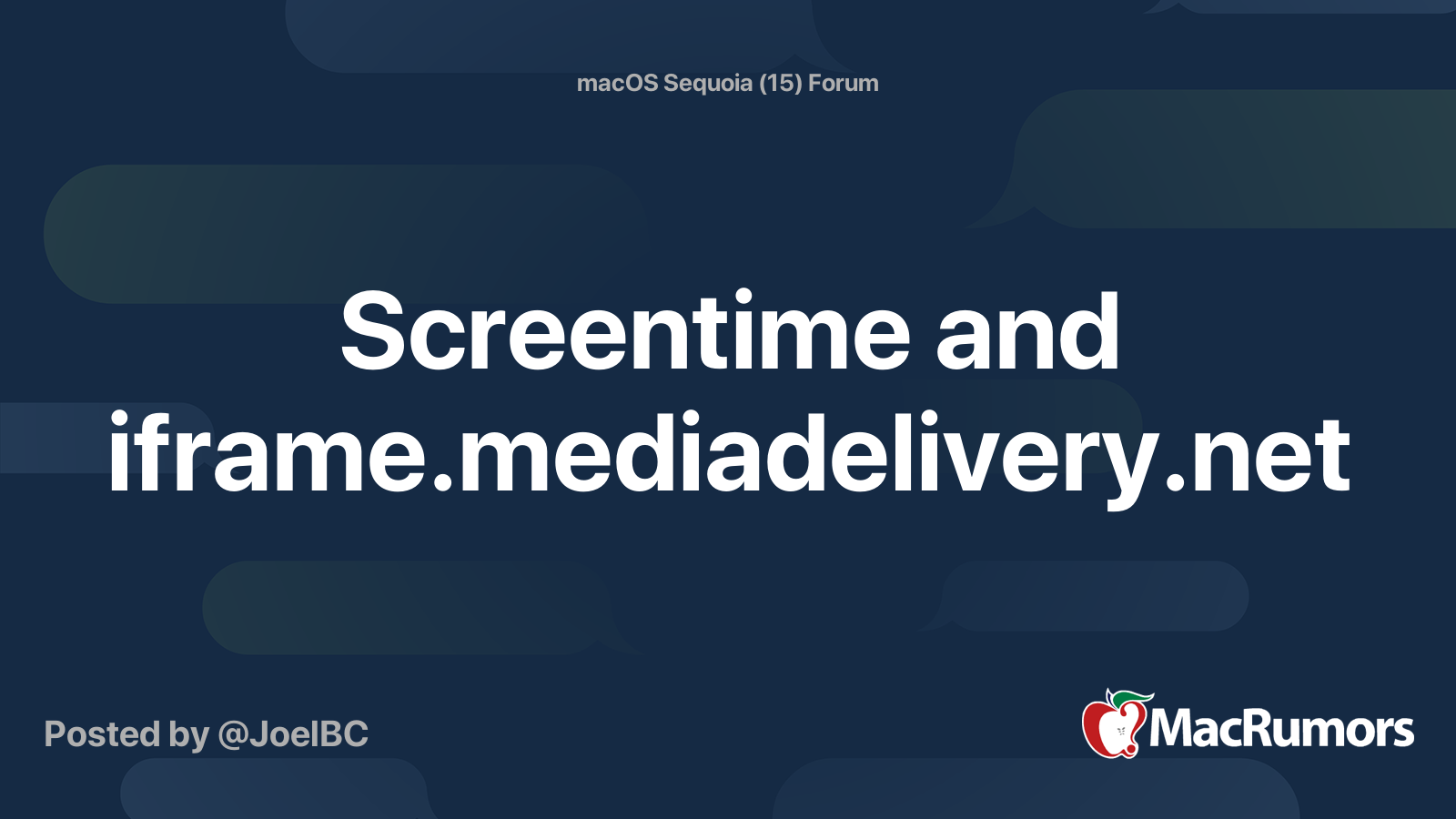 macOS Sequoia (15) Forum

Screentime and iframe.mediadelivery.net

Posted by @JoelBC

MacRumors